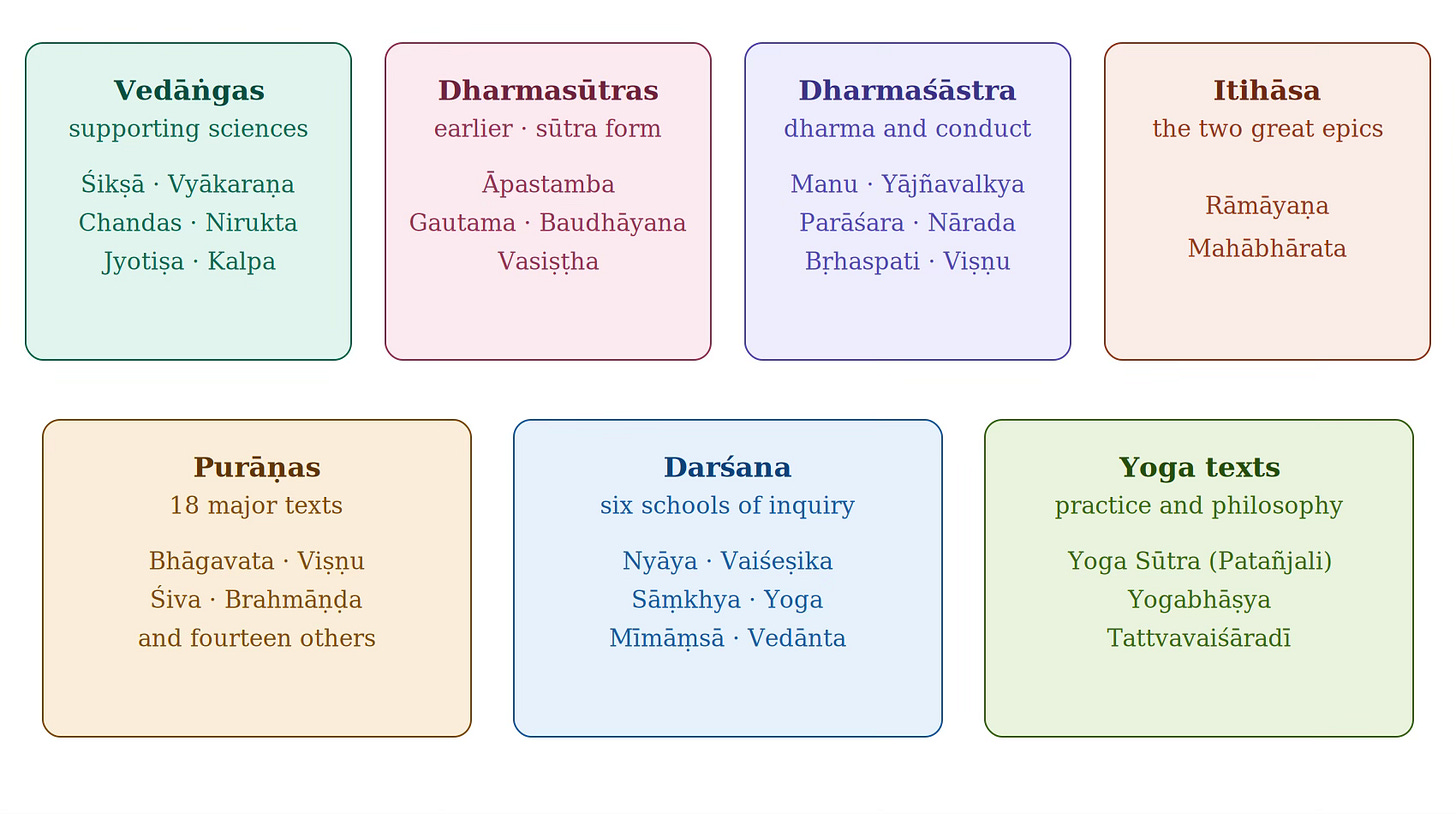 Vedāṅgas
supporting sciences

Śikṣā · Vyākaraṇa
Chandas · Nirukta
Jyotiṣa · Kalpa

Dharmasūtras
earlier · sūtra form

Āpastamba
Gautama · Baudhāyana
Vasiṣṭha

Dharmaśāstra
dharma and conduct

Manu · Yājñavalkya
Parāśara · Nārada
Bṛhaspati · Viṣṇu

Itihāsa
the two great epics

Rāmāyaṇa
Mahābhārata

Purāṇas
18 major texts

Bhāgavata · Viṣṇu
Śiva · Brahmāṇḍa
and fourteen others

Darśana
six schools of inquiry

Nyāya · Vaiśeṣika
Sāṃkhya · Yoga
Mīmāṃsā · Vedānta

Yoga texts
practice and philosophy

Yoga Sūtra (Patañjali)
Yogabhāṣya
Tattvavaiśāradī